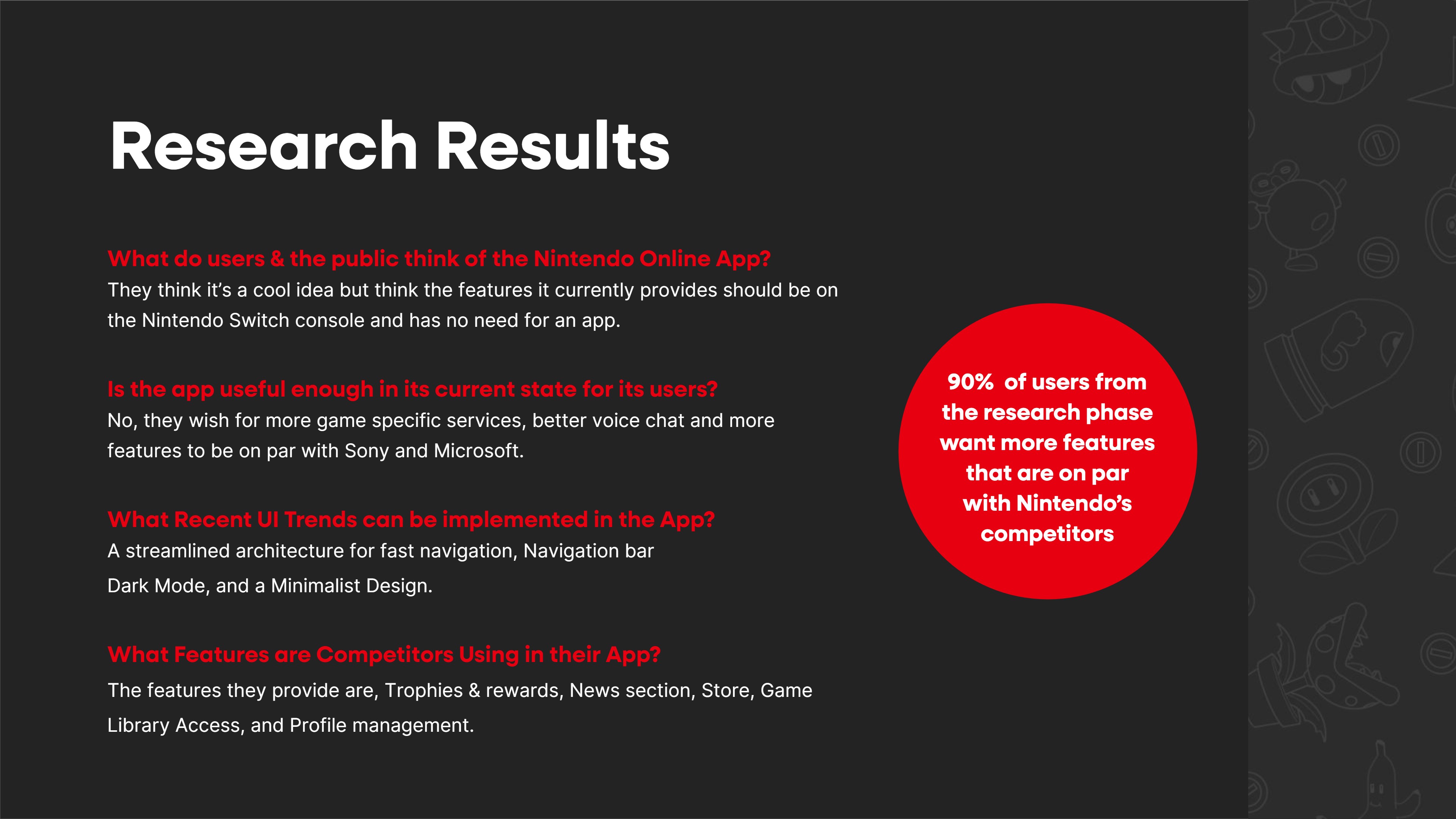 Research Results

What do users & the public think of the Nintendo Online App?
They think it's a cool idea but think the features it currently provides should be on the Nintendo Switch console and has no need for an app.

Is the app useful enough in its current state for its users?
No, they wish for more game specific services, better voice chat and more features to be on par with Sony and Microsoft.

What Recent UI Trends can be implemented in the App?
A streamlined architecture for fast navigation, Navigation bar
Dark Mode, and a Minimalist Design.

What Features are Competitors Using in their App?
The features they provide are, Trophies & rewards, News section, Store, Game Library Access, and Profile management.

90% of users from the research phase want more features that are on par with Nintendo's competitors